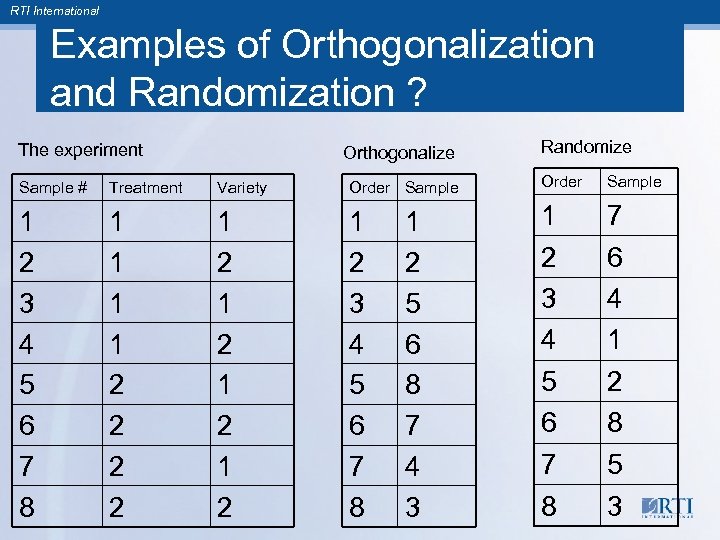 RTI International

Examples of Orthogonalization and Randomization ?

The experiment

| Sample # | Treatment | Variety |
|---|---|---|
| 1 | 1 | 1 |
| 2 | 1 | 2 |
| 3 | 1 | 1 |
| 4 | 1 | 2 |
| 5 | 2 | 1 |
| 6 | 2 | 2 |
| 7 | 2 | 1 |
| 8 | 2 | 2 |

Orthogonalize

| Order | Sample |
|---|---|
| 1 | 1 |
| 2 | 2 |
| 3 | 5 |
| 4 | 6 |
| 5 | 8 |
| 6 | 7 |
| 7 | 4 |
| 8 | 3 |

Randomize

| Order | Sample |
|---|---|
| 1 | 7 |
| 2 | 6 |
| 3 | 4 |
| 4 | 1 |
| 5 | 2 |
| 6 | 8 |
| 7 | 5 |
| 8 | 3 |

RTI INTERNATIONAL